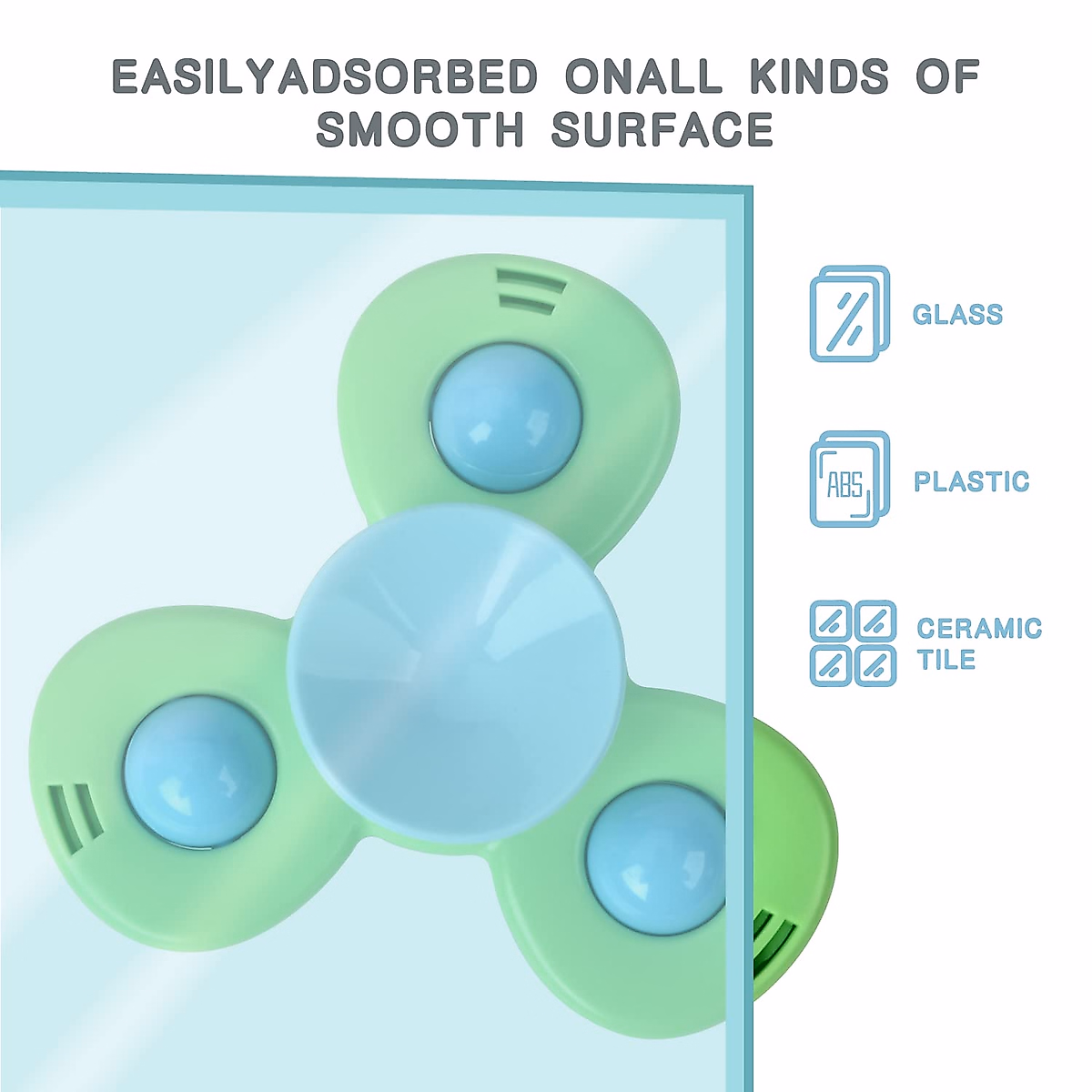 EASILYADSORBED ONALL KINDS OF SMOOTH SURFACE

GLASS

ABS

PLASTIC

CERAMIC TILE